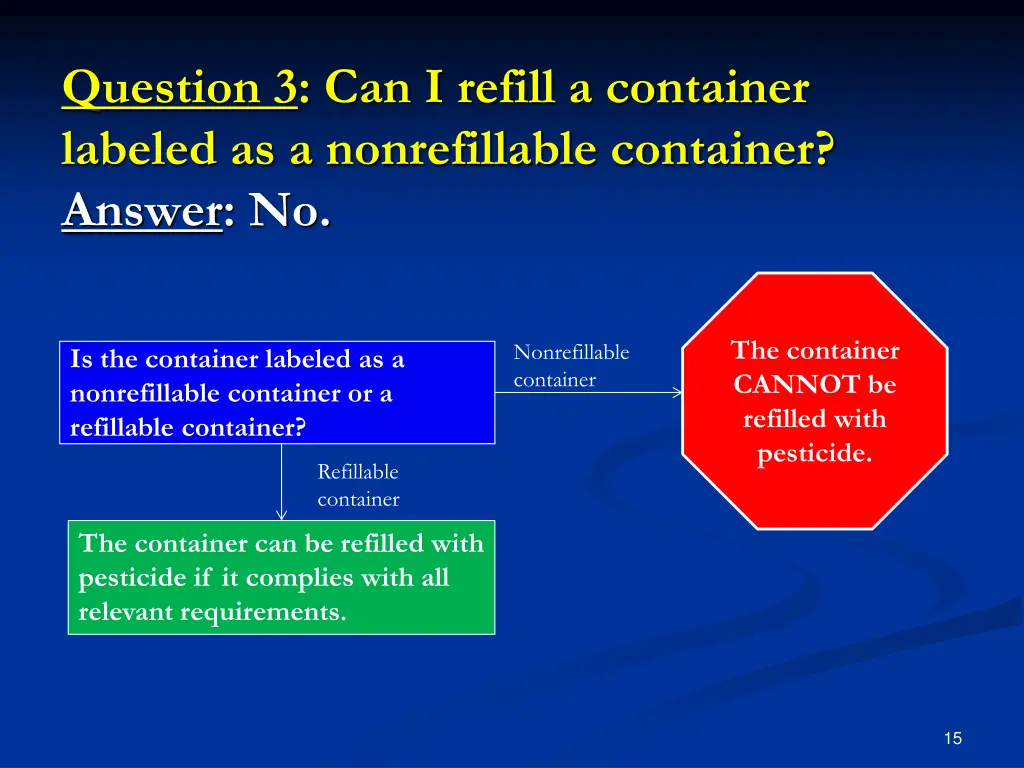 Question 3: Can I refill a container labeled as a nonrefillable container?
Answer: No.

Is the container labeled as a nonrefillable container or a refillable container?

Nonrefillable container

The container CANNOT be refilled with pesticide.

Refillable container

The container can be refilled with pesticide if it complies with all relevant requirements.

15